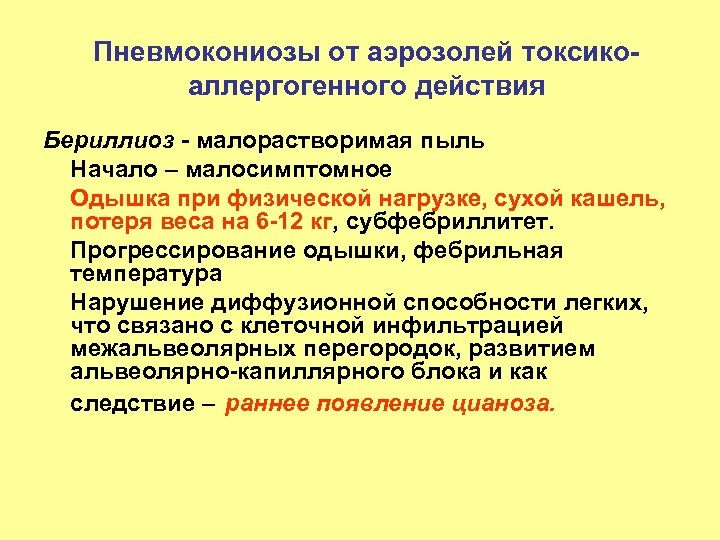 Пневмокониозы от аэрозолей токсико-аллергогенного действия

Бериллиоз - малорастворимая пыль

Начало – малосимптомное

Одышка при физической нагрузке, сухой кашель, потеря веса на 6-12 кг, субфебриллитет.

Прогрессирование одышки, фебрильная температура

Нарушение диффузионной способности легких, что связано с клеточной инфильтрацией межальвеолярных перегородок, развитием альвеолярно-капиллярного блока и как следствие – раннее появление цианоза.